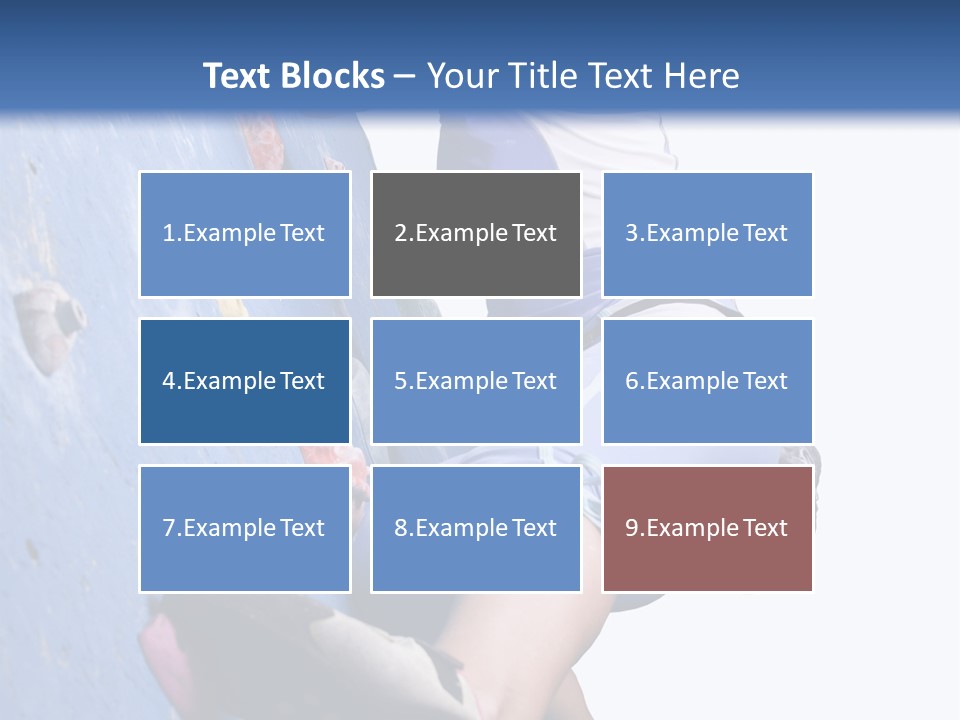 Text Blocks – Your Title Text Here

1.Example Text

2.Example Text

3.Example Text

4.Example Text

5.Example Text

6.Example Text

7.Example Text

8.Example Text

9.Example Text